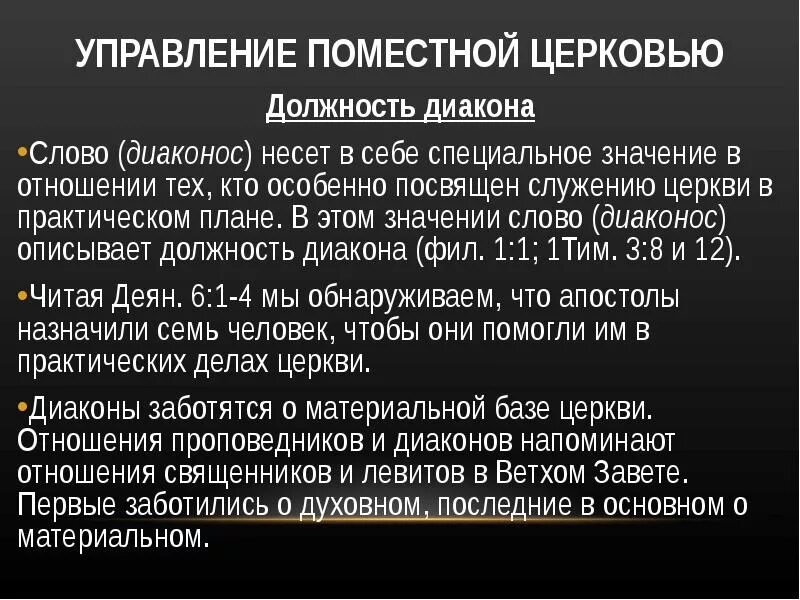 УПРАВЛЕНИЕ ПОМЕСТНОЙ ЦЕРКОВЬЮ

Должность диакона

•Слово (диаконос) несет в себе специальное значение в отношении тех, кто особенно посвящен служению церкви в практическом плане. В этом значении слово (диаконос) описывает должность диакона (фил. 1:1; 1Тим. 3:8 и 12).

•Читая Деян. 6:1-4 мы обнаруживаем, что апостолы назначили семь человек, чтобы они помогли им в практических делах церкви.

•Диаконы заботятся о материальной базе церкви. Отношения проповедников и диаконов напоминают отношения священников и левитов в Ветхом Завете. Первые заботились о духовном, последние в основном о материальном.